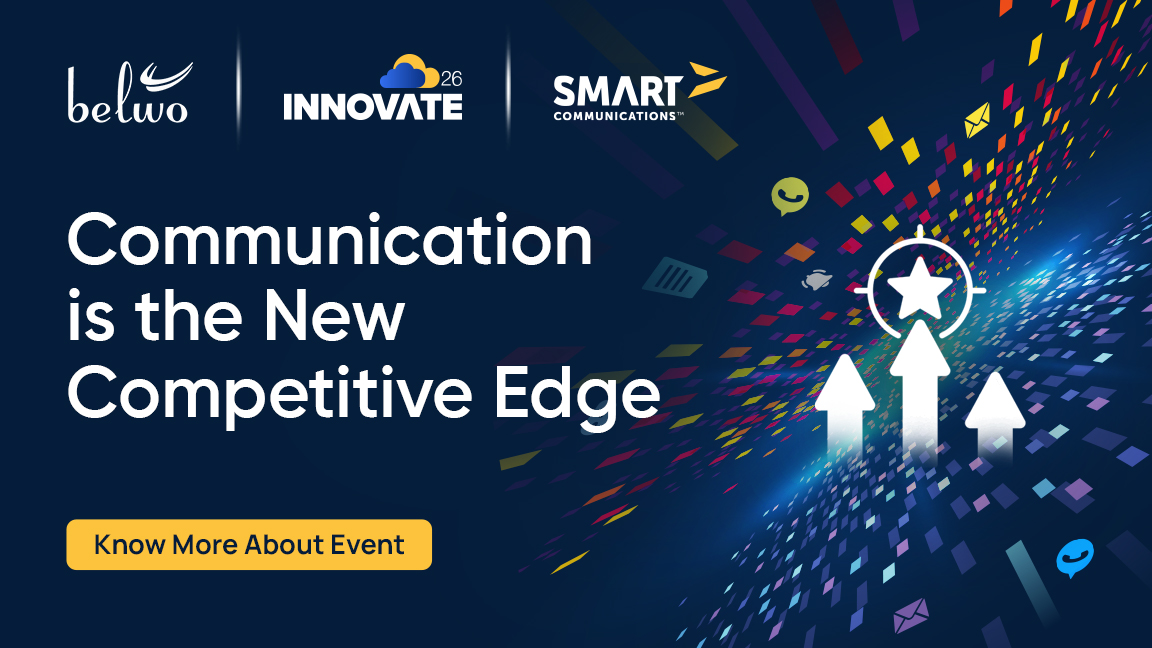 belwo

26
INNOVATE

SMART
COMMUNICATIONS™

Communication is the New Competitive Edge

Know More About Event